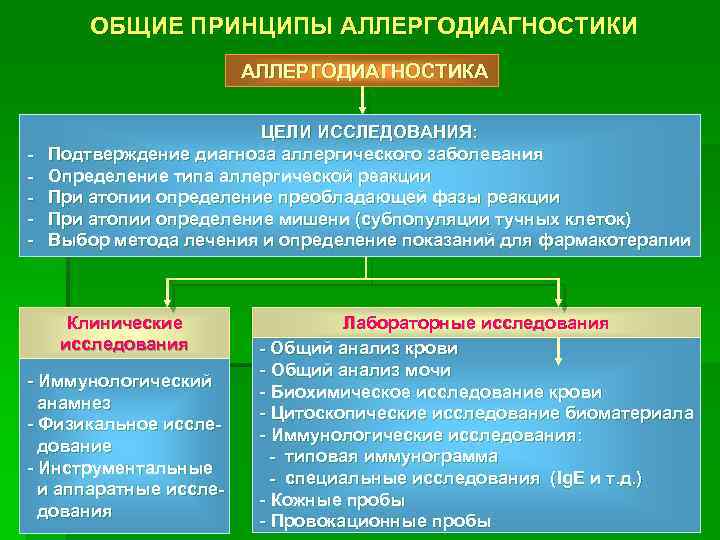 ОБЩИЕ ПРИНЦИПЫ АЛЛЕРГОДИАГНОСТИКИ

АЛЛЕРГОДИАГНОСТИКА

ЦЕЛИ ИССЛЕДОВАНИЯ:
- Подтверждение диагноза аллергического заболевания
- Определение типа аллергической реакции
- При атопии определение преобладающей фазы реакции
- При атопии определение мишени (субпопуляции тучных клеток)
- Выбор метода лечения и определение показаний для фармакотерапии

Клинические исследования

- Иммунологический анамнез
- Физикальное исследование
- Инструментальные и аппаратные исследования

Лабораторные исследования

- Общий анализ крови
- Общий анализ мочи
- Биохимическое исследование крови
- Цитоскопические исследование биоматериала
- Иммунологические исследования:
- типовая иммунограмма
- специальные исследования (IgE и т.д.)
- Кожные пробы
- Провокационные пробы